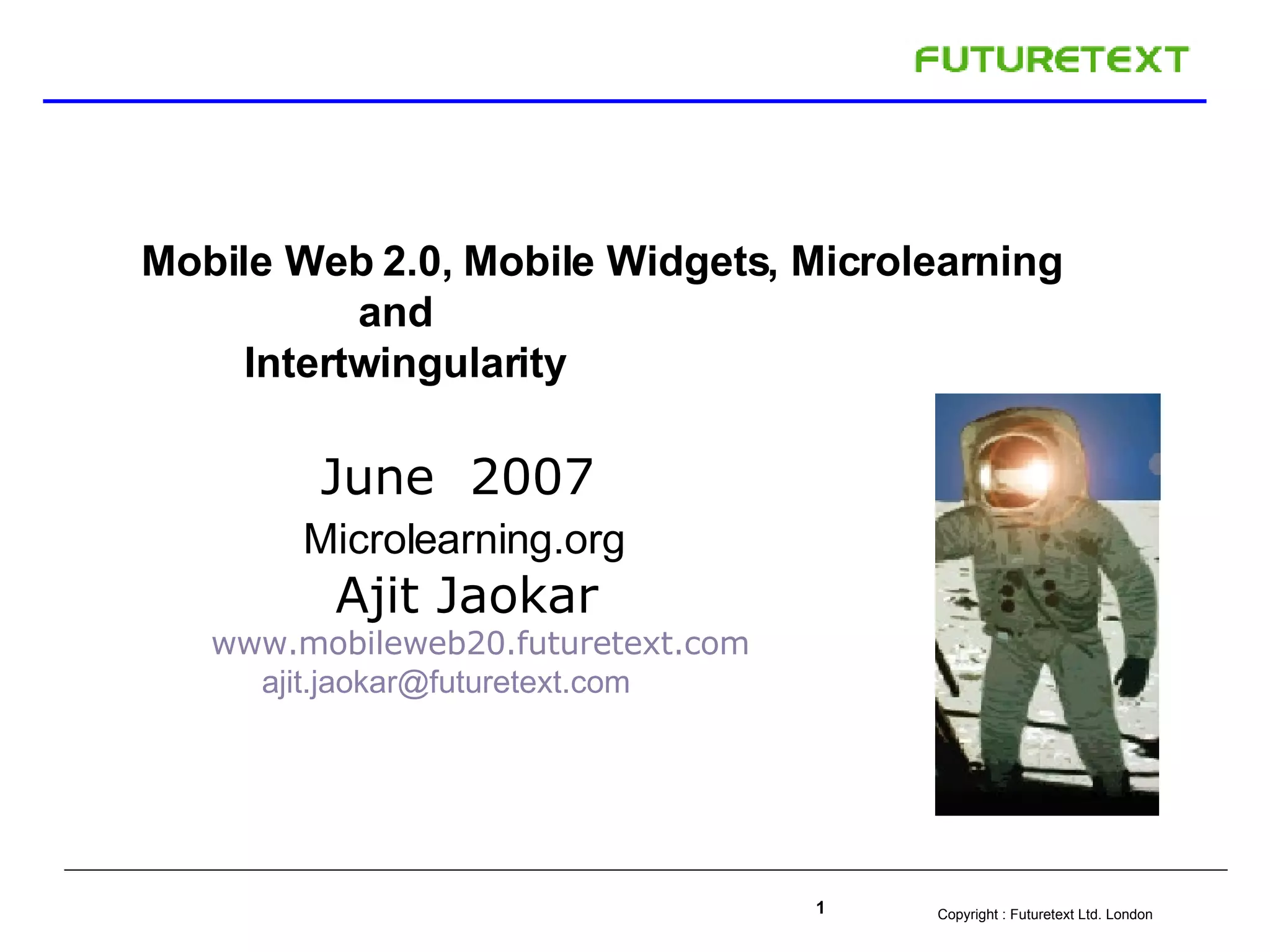 FUTURETEXT

Mobile Web 2.0, Mobile Widgets, Microlearning
and
Intertwingularity

June 2007
Microlearning.org
Ajit Jaokar
www.mobileweb20.futuretext.com
ajit.jaokar@futuretext.com

1

Copyright : Futuretext Ltd. London